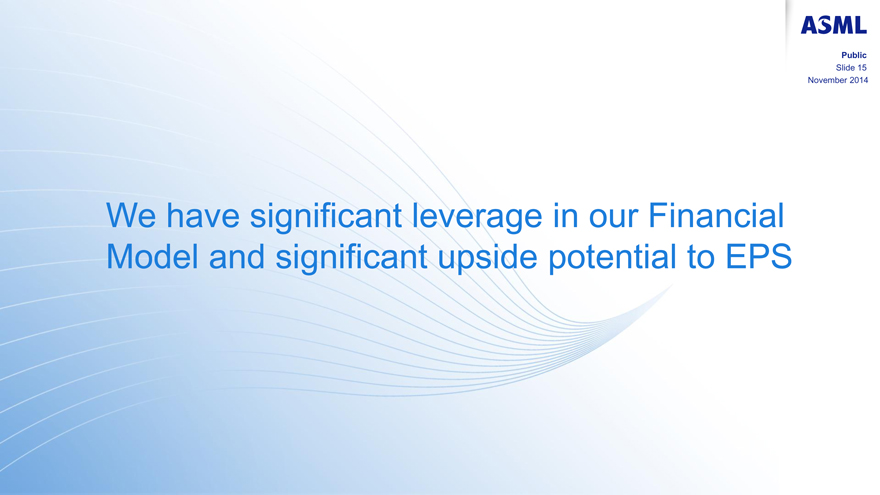 ASML

Public
Slide 15
November 2014

We have significant leverage in our Financial Model and significant upside potential to EPS